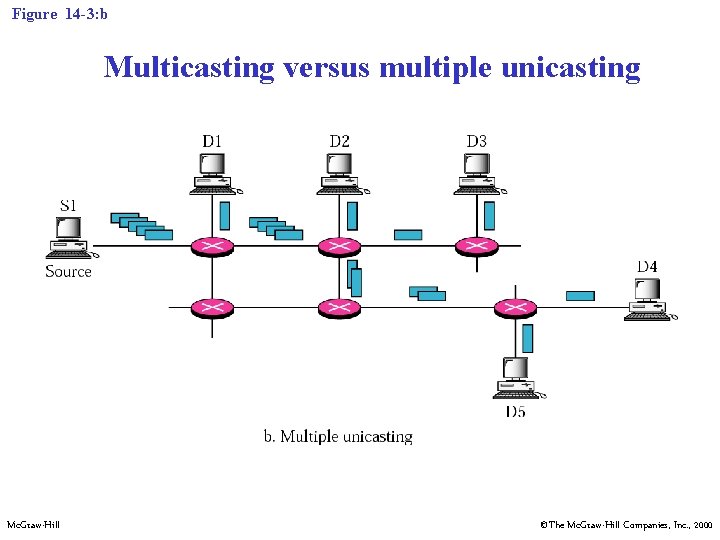 Figure 14-3:b

Multicasting versus multiple unicasting

D1

D2

D3

S1

Source

D4

D5

b. Multiple unicasting

McGraw-Hill

©The McGraw-Hill Companies, Inc., 2000